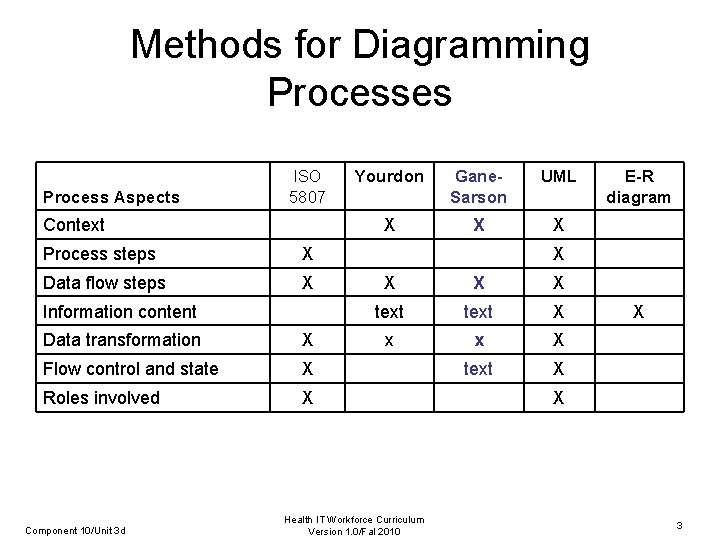 Methods for Diagramming Processes

| Process Aspects | ISO 5807 | Yourdon | Gane-Sarson | UML | E-R diagram |
|---|---|---|---|---|---|
| Context | | X | X | X | |
| Process steps | X | | | X | |
| Data flow steps | X | X | X | X | |
| Information content | | text | text | X | X |
| Data transformation | X | x | x | X | |
| Flow control and state | X | | text | X | |
| Roles involved | X | | | X | |

Component 10/Unit 3d

Health IT Workforce Curriculum
Version 1.0/Fal 2010

3